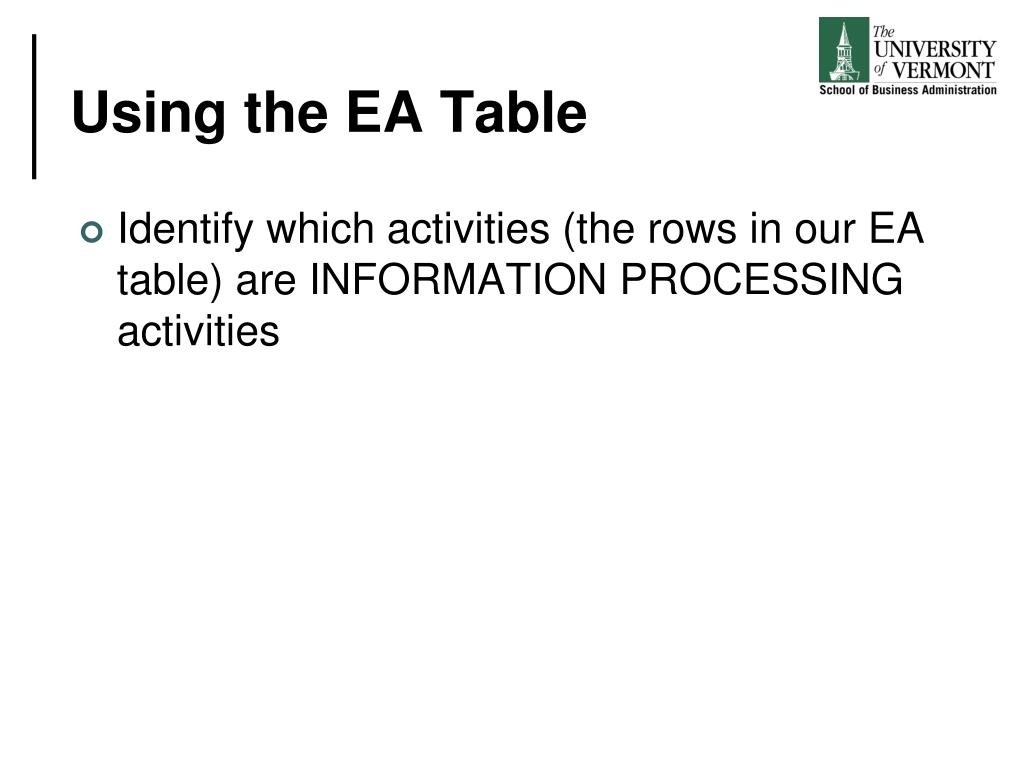 The UNIVERSITY of VERMONT
School of Business Administration

Using the EA Table

Identify which activities (the rows in our EA table) are INFORMATION PROCESSING activities